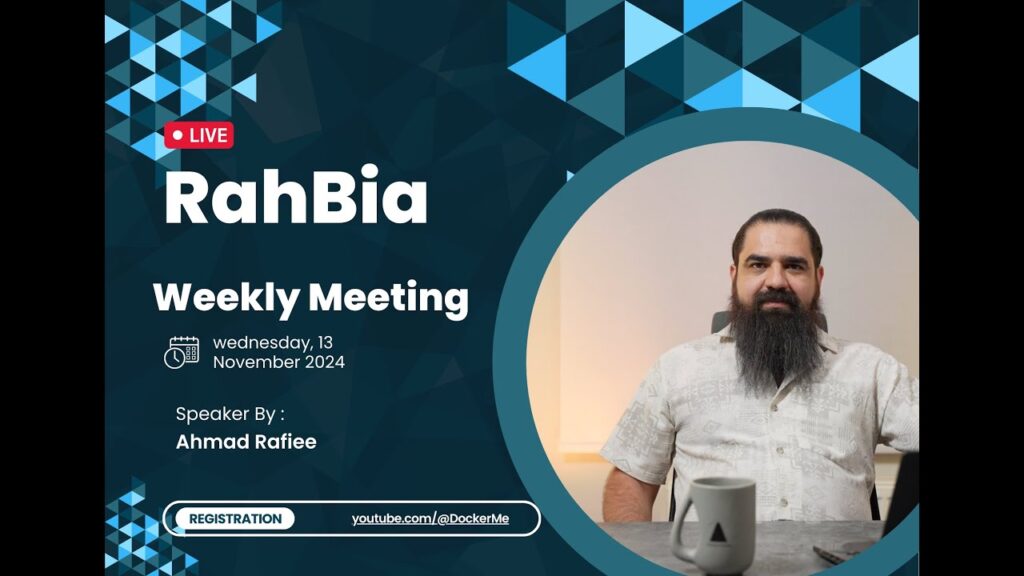 LIVE

RahBia

Weekly Meeting

wednesday, 13 November 2024

Speaker By :
Ahmad Rafiee

REGISTRATION

youtube.com/@DockerMe